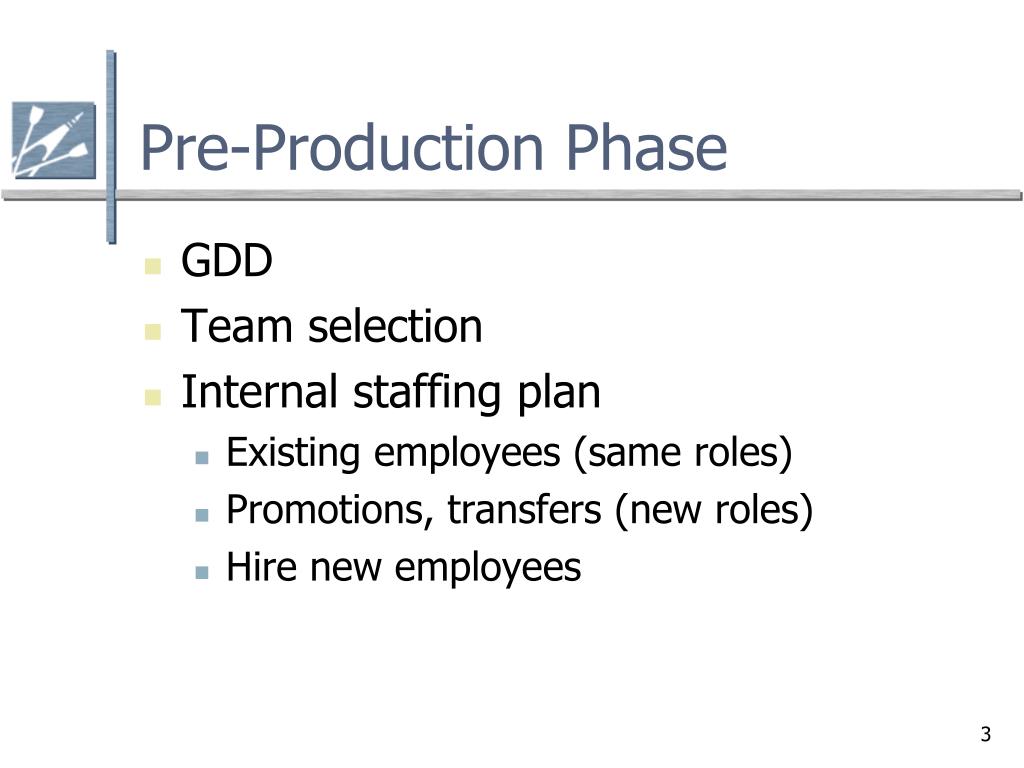 Pre-Production Phase

- GDD
- Team selection
- Internal staffing plan
  - Existing employees (same roles)
  - Promotions, transfers (new roles)
  - Hire new employees

3